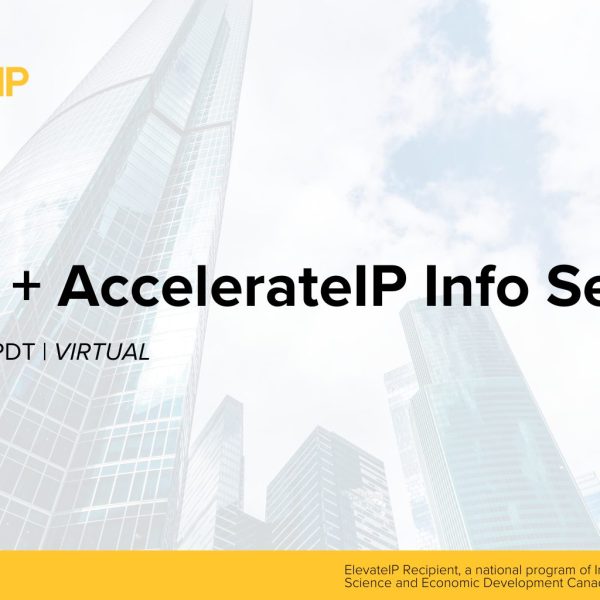 IP

+ AccelerateIP Info Se

PDT | VIRTUAL

ElevateIP Recipient, a national program of In
Science and Economic Development Canad